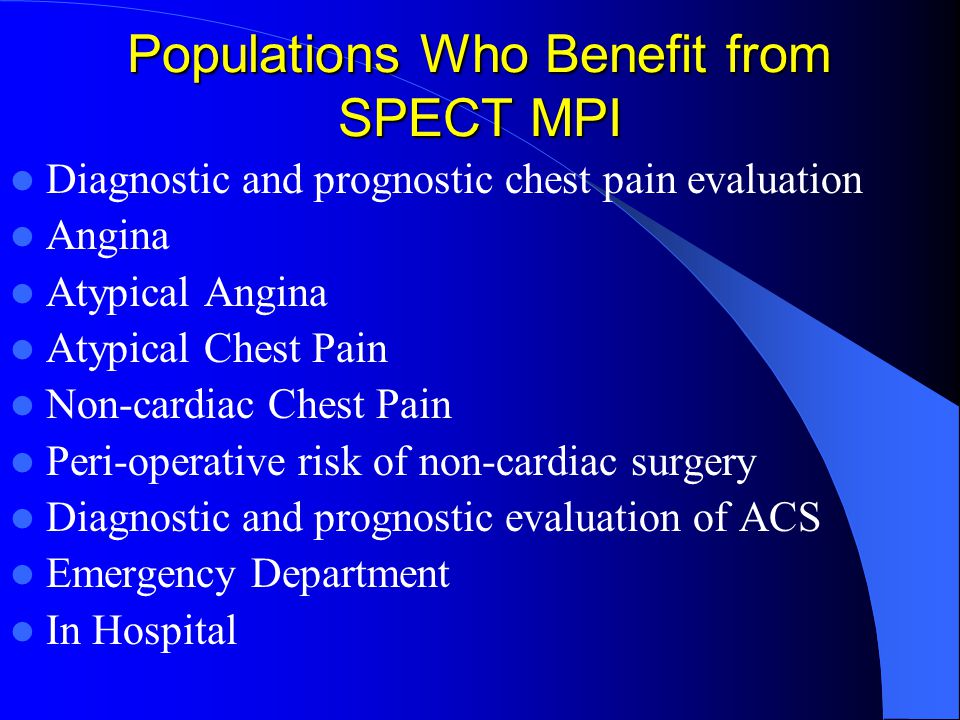 Populations Who Benefit from SPECT MPI

- Diagnostic and prognostic chest pain evaluation
- Angina
- Atypical Angina
- Atypical Chest Pain
- Non-cardiac Chest Pain
- Peri-operative risk of non-cardiac surgery
- Diagnostic and prognostic evaluation of ACS
- Emergency Department
- In Hospital